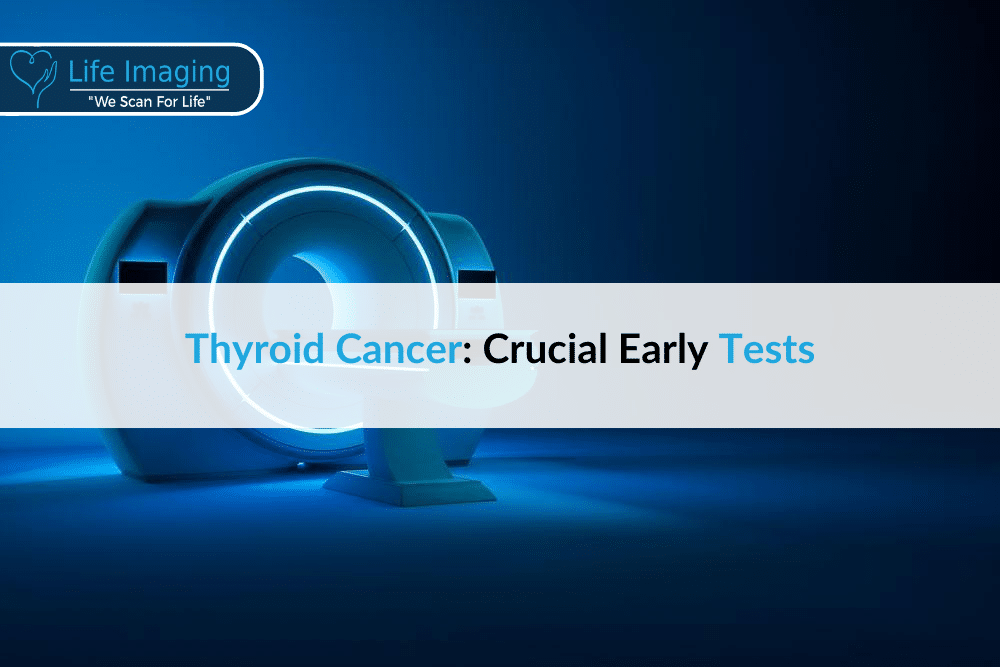 Life Imaging
"We Scan For Life"

Thyroid Cancer: Crucial Early Tests